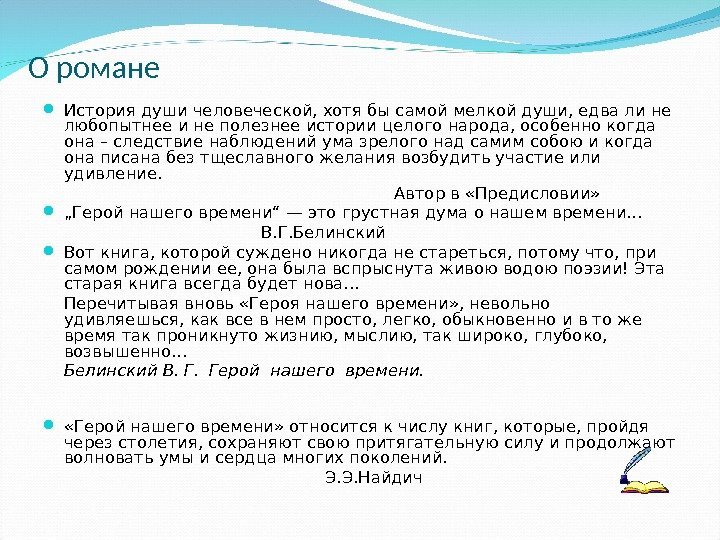 О романе

История души человеческой, хотя бы самой мелкой души, едва ли не любопытнее и не полезнее истории целого народа, особенно когда она – следствие наблюдений ума зрелого над самим собою и когда она писана без тщеславного желания возбудить участие или удивление.

Автор в «Предисловии»

„Герой нашего времени“ — это грустная дума о нашем времени...

В.Г.Белинский

Вот книга, которой суждено никогда не стареться, потому что, при самом рождении ее, она была вспрыснута живою водою поэзии! Эта старая книга всегда будет нова...

Перечитывая вновь «Героя нашего времени», невольно удивляешься, как все в нем просто, легко, обыкновенно и в то же время так проникнуто жизнию, мыслию, так широко, глубоко, возвышенно...

Белинский В. Г. Герой нашего времени.

«Герой нашего времени» относится к числу книг, которые, пройдя через столетия, сохраняют свою притягательную силу и продолжают волновать умы и сердца многих поколений.

Э.Э.Найдич